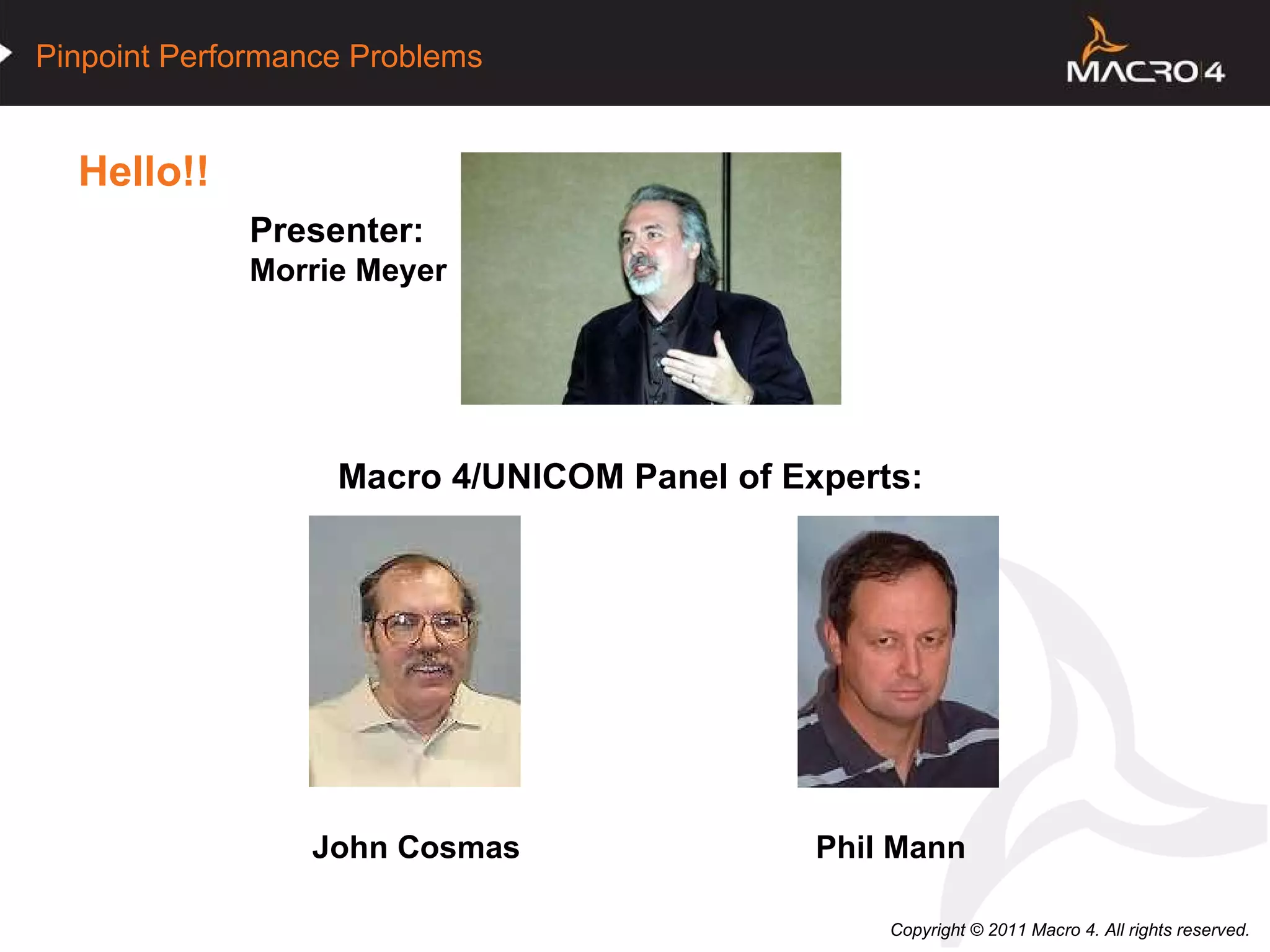 Pinpoint Performance Problems

MACRO 4

Hello!!

Presenter:
Morrie Meyer

Macro 4/UNICOM Panel of Experts:

John Cosmas

Phil Mann

Copyright © 2011 Macro 4. All rights reserved.